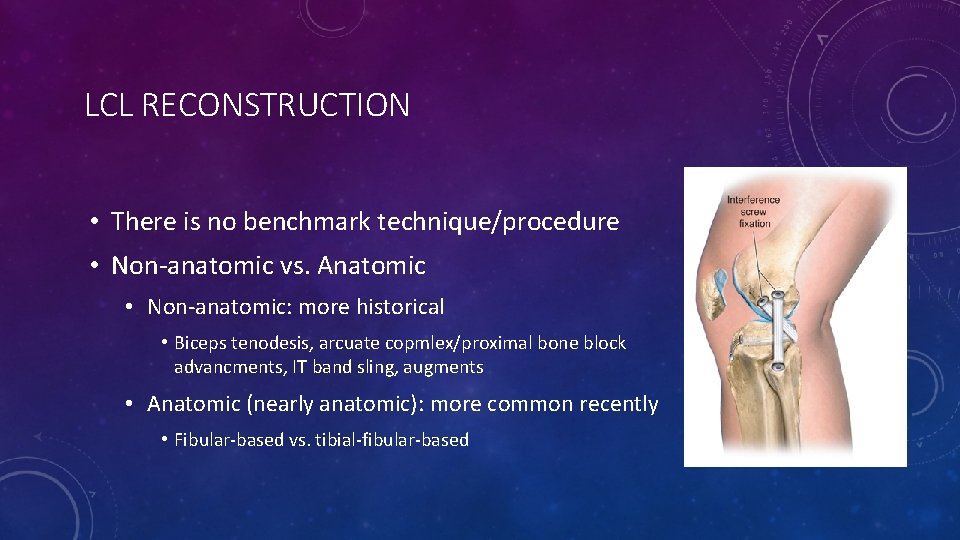 LCL RECONSTRUCTION

• There is no benchmark technique/procedure
• Non-anatomic vs. Anatomic
• Non-anatomic: more historical
• Biceps tenodesis, arcuate copmlex/proximal bone block advancments, IT band sling, augments
• Anatomic (nearly anatomic): more common recently
• Fibular-based vs. tibial-fibular-based

Interference screw fixation